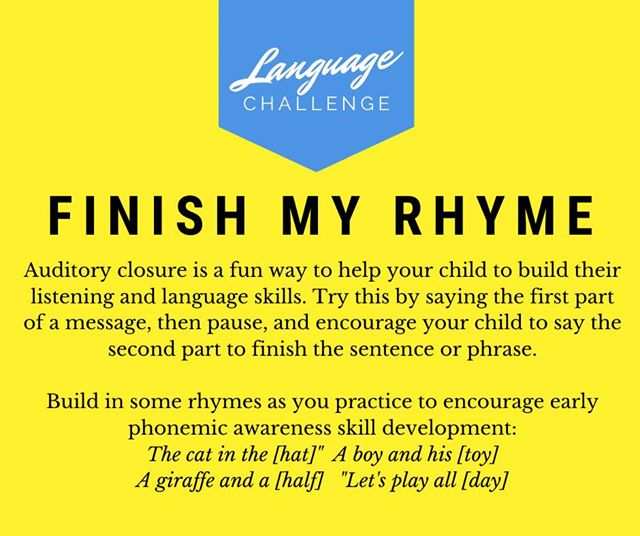 Language
CHALLENGE

FINISH MY RHYME

Auditory closure is a fun way to help your child to build their listening and language skills. Try this by saying the first part of a message, then pause, and encourage your child to say the second part to finish the sentence or phrase.

Build in some rhymes as you practice to encourage early phonemic awareness skill development:
The cat in the [hat]" A boy and his [toy]
A giraffe and a [half] "Let's play all [day]